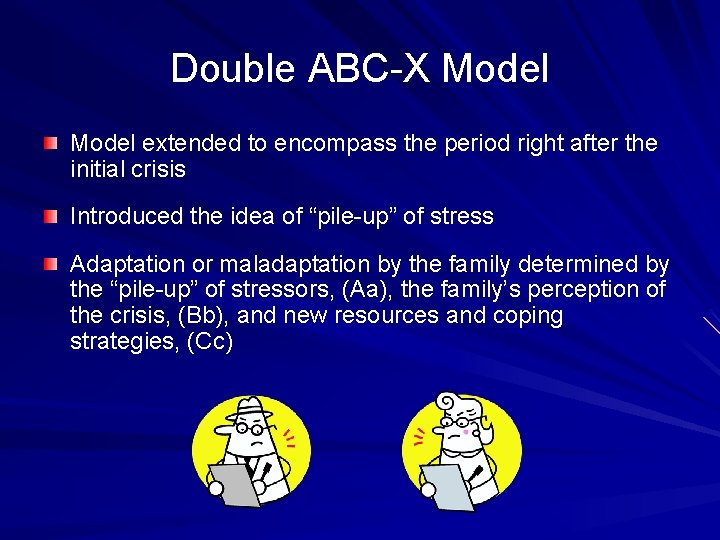 Double ABC-X Model

Model extended to encompass the period right after the initial crisis

Introduced the idea of “pile-up” of stress

Adaptation or maladaptation by the family determined by the “pile-up” of stressors, (Aa), the family’s perception of the crisis, (Bb), and new resources and coping strategies, (Cc)